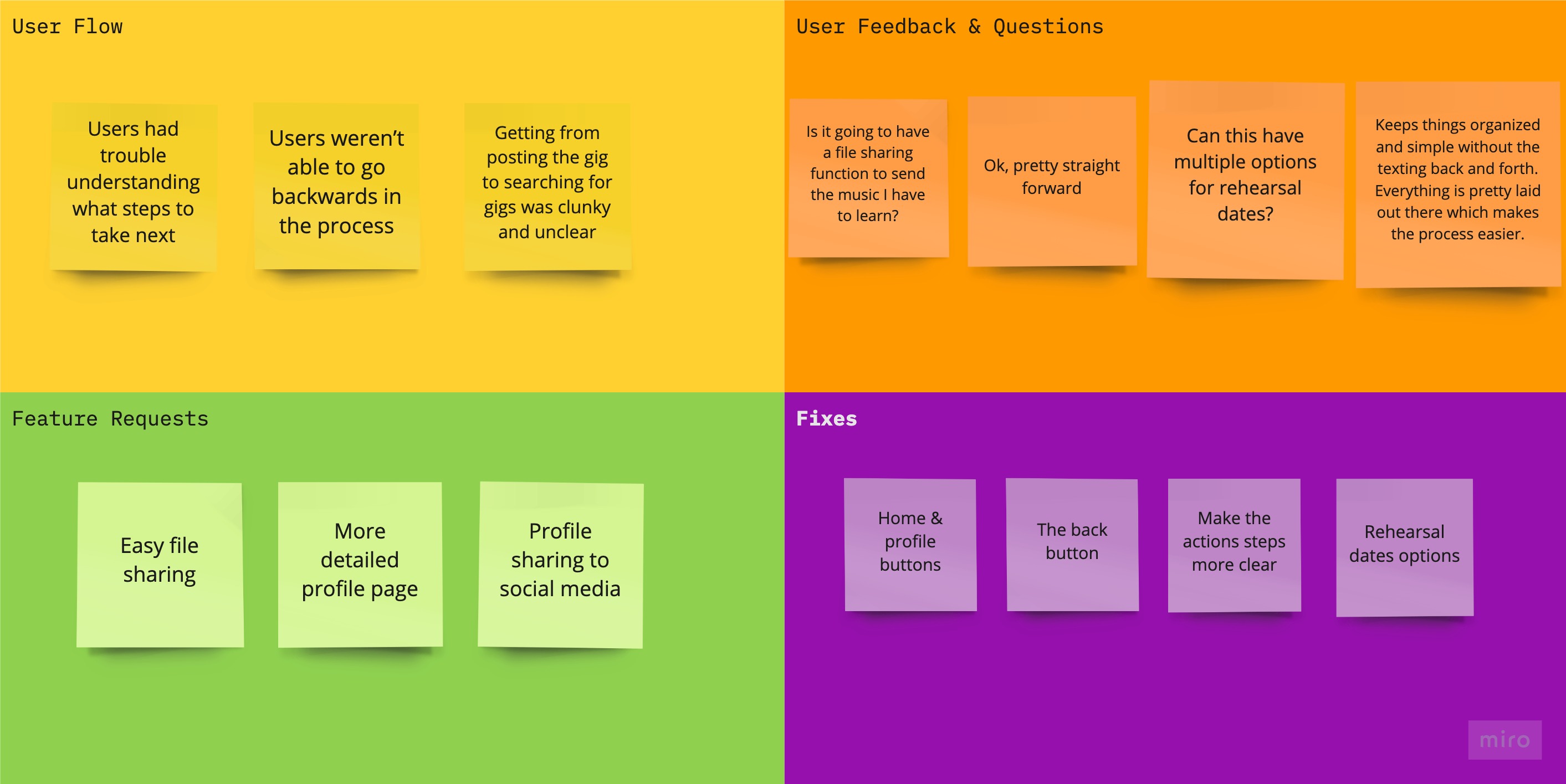 User Flow

Users had trouble understanding what steps to take next

Users weren't able to go backwards in the process

Getting from posting the gig to searching for gigs was clunky and unclear

User Feedback & Questions

Is it going to have a file sharing function to send the music I have to learn?

Ok, pretty straight forward

Can this have multiple options for rehearsal dates?

Keeps things organized and simple without the texting back and forth. Everything is pretty laid out there which makes the process easier.

Feature Requests

Easy file sharing

More detailed profile page

Profile sharing to social media

Fixes

Home & profile buttons

The back button

Make the actions steps more clear

Rehearsal dates options

miro